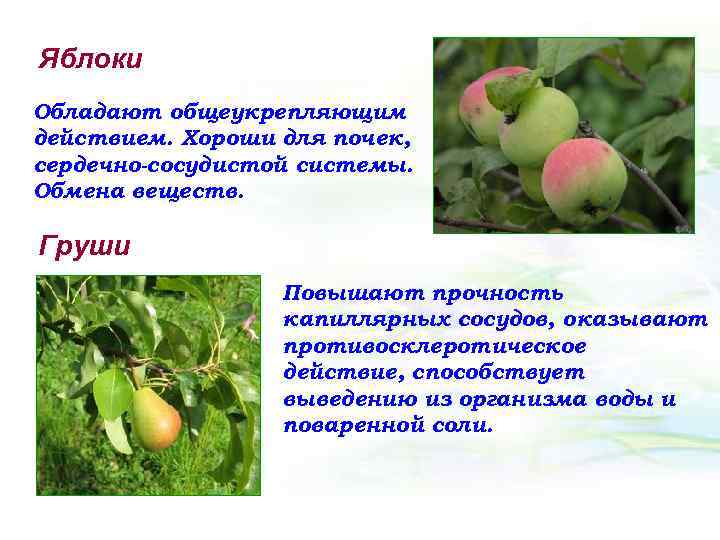 Яблоки

Обладают общеукрепляющим действием. Хороши для почек, сердечно-сосудистой системы. Обмена веществ.

Груши

Повышают прочность капиллярных сосудов, оказывают противосклеротическое действие, способствует выведению из организма воды и поваренной соли.